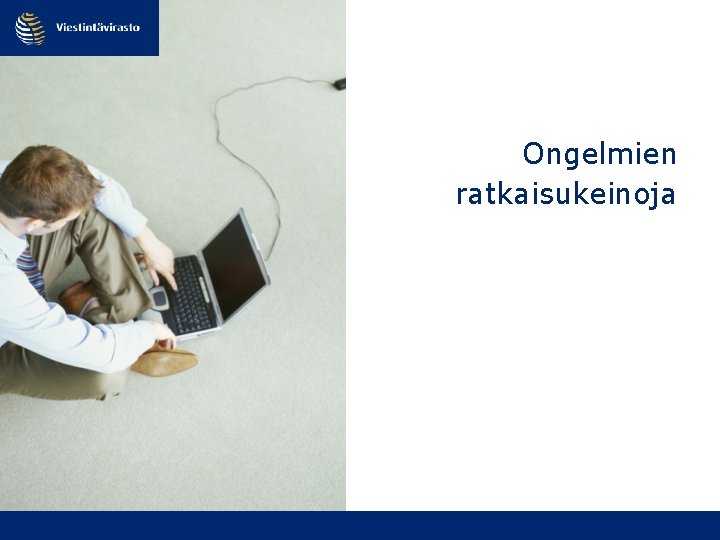 Viestintävirasto

Ongelmien ratkaisukeinoja